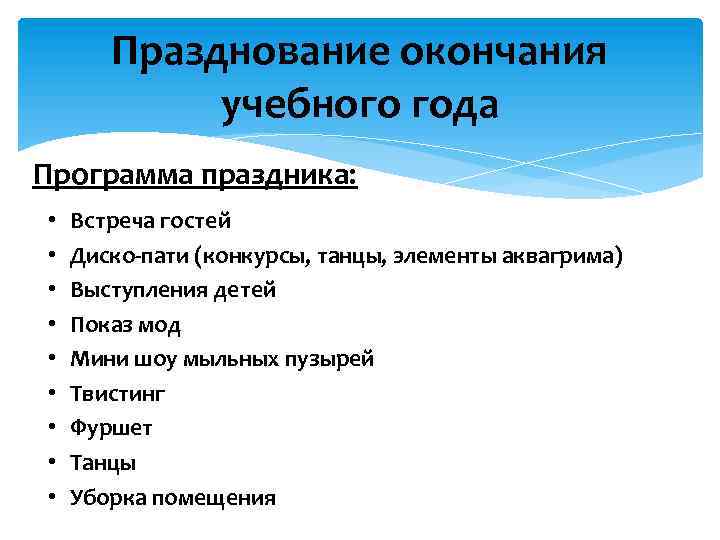 Празднование окончания учебного года

Программа праздника:

• Встреча гостей
• Диско-пати (конкурсы, танцы, элементы аквагрима)
• Выступления детей
• Показ мод
• Мини шоу мыльных пузырей
• Твистинг
• Фуршет
• Танцы
• Уборка помещения